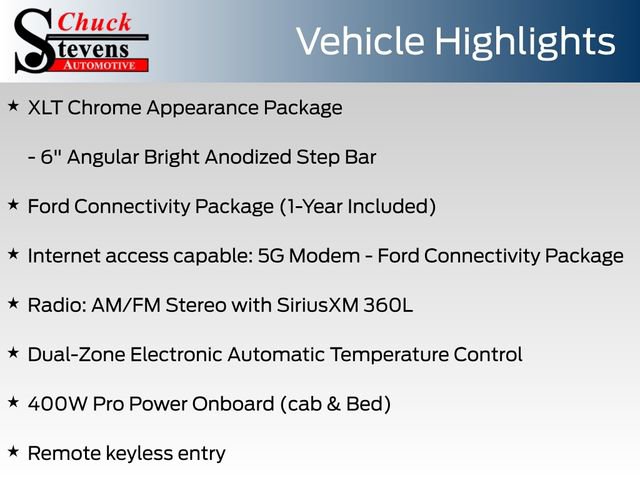 Chuck Stevens AUTOMOTIVE

Vehicle Highlights

★ XLT Chrome Appearance Package

- 6" Angular Bright Anodized Step Bar

★ Ford Connectivity Package (1-Year Included)

★ Internet access capable: 5G Modem - Ford Connectivity Package

★ Radio: AM/FM Stereo with SiriusXM 360L

★ Dual-Zone Electronic Automatic Temperature Control

★ 400W Pro Power Onboard (cab & Bed)

★ Remote keyless entry